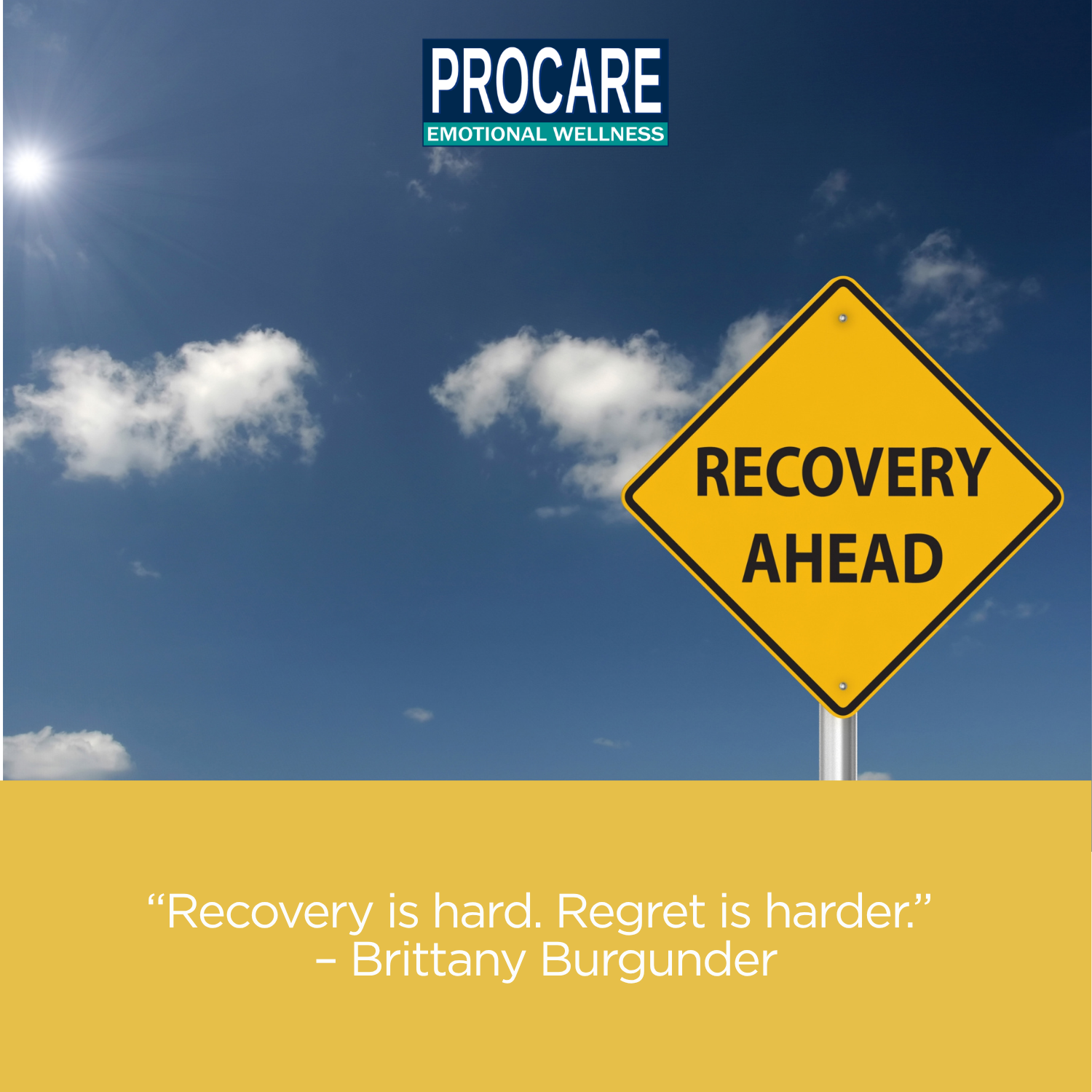 PROCARE
EMOTIONAL WELLNESS

RECOVERY AHEAD

“Recovery is hard. Regret is harder.”
– Brittany Burgunder